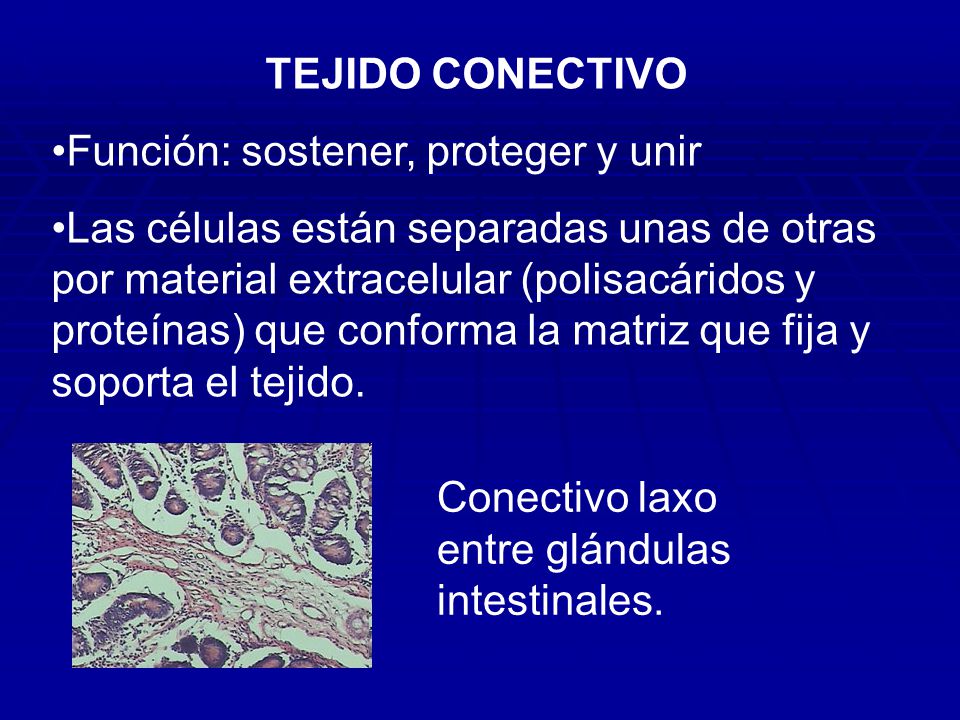 TEJIDO CONECTIVO

•Función: sostener, proteger y unir

•Las células están separadas unas de otras por material extracelular (polisacáridos y proteínas) que conforma la matriz que fija y soporta el tejido.

Conectivo laxo entre glándulas intestinales.